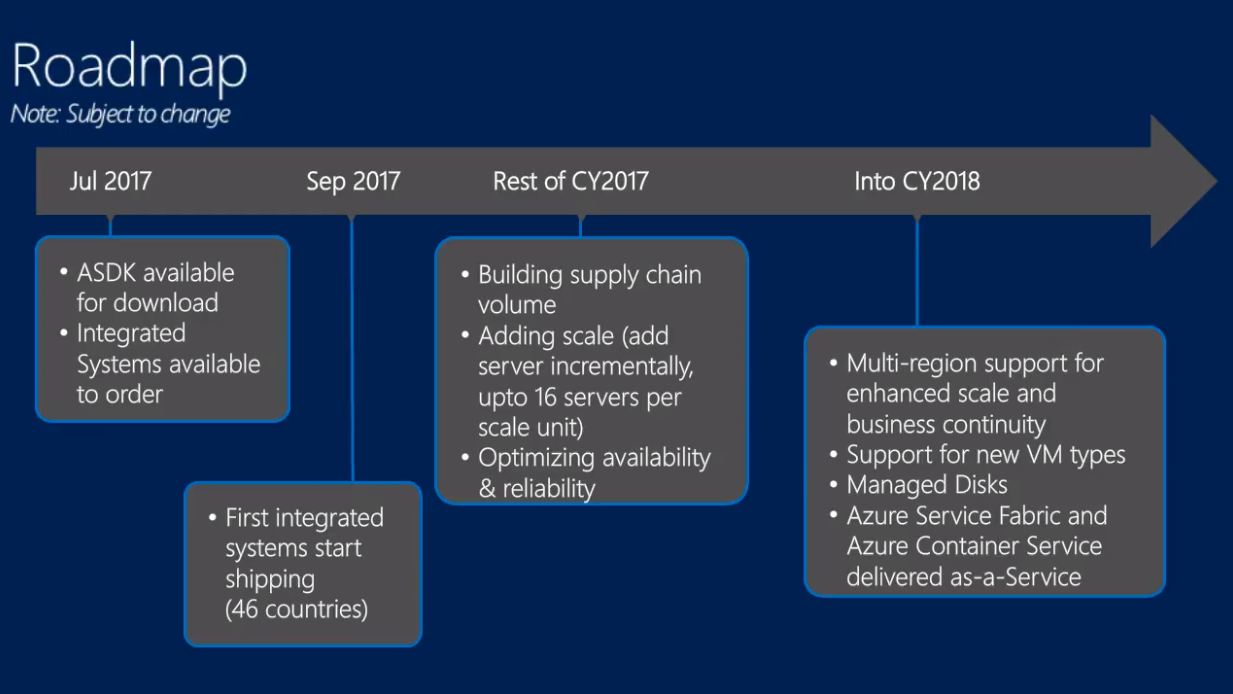 Roadmap
Note: Subject to change

Jul 2017

Sep 2017

Rest of CY2017

Into CY2018

• ASDK available for download
• Integrated Systems available to order

• First integrated systems start shipping (46 countries)

• Building supply chain volume
• Adding scale (add server incrementally, upto 16 servers per scale unit)
• Optimizing availability & reliability

• Multi-region support for enhanced scale and business continuity
• Support for new VM types
• Managed Disks
• Azure Service Fabric and Azure Container Service delivered as-a-Service